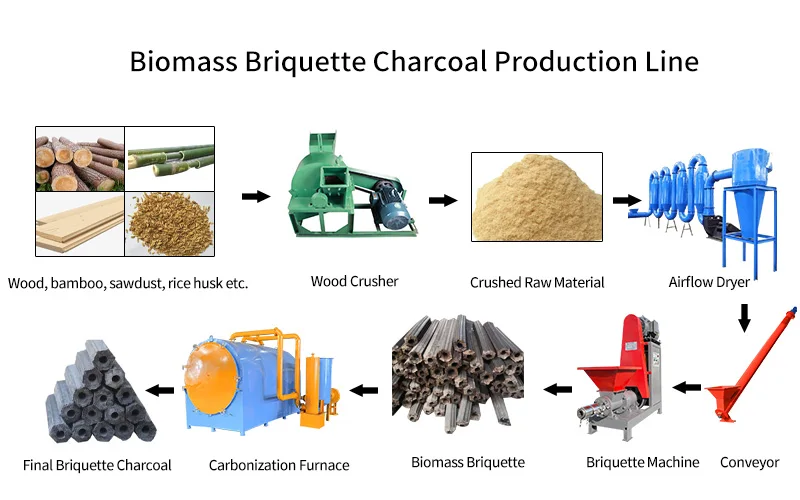 Biomass Briquette Charcoal Production Line

Wood, bamboo, sawdust, rice husk etc.

Wood Crusher

Crushed Raw Material

Airflow Dryer

Conveyor

Briquette Machine

Biomass Briquette

Carbonization Furnace

Final Briquette Charcoal